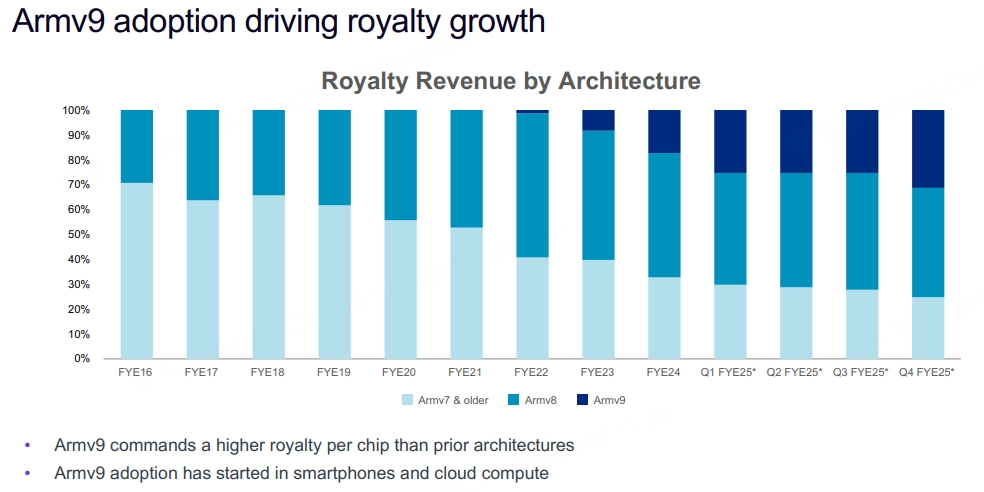 Armv9 adoption driving royalty growth

Royalty Revenue by Architecture

100%
90%
80%
70%
60%
50%
40%
30%
20%
10%
0%

FYE16 FYE17 FYE18 FYE19 FYE20 FYE21 FYE22 FYE23 FYE24 Q1 FYE25* Q2 FYE25* Q3 FYE25* Q4 FYE25*

Armv7 & older Armv8 Armv9

• Armv9 commands a higher royalty per chip than prior architectures
• Armv9 adoption has started in smartphones and cloud compute